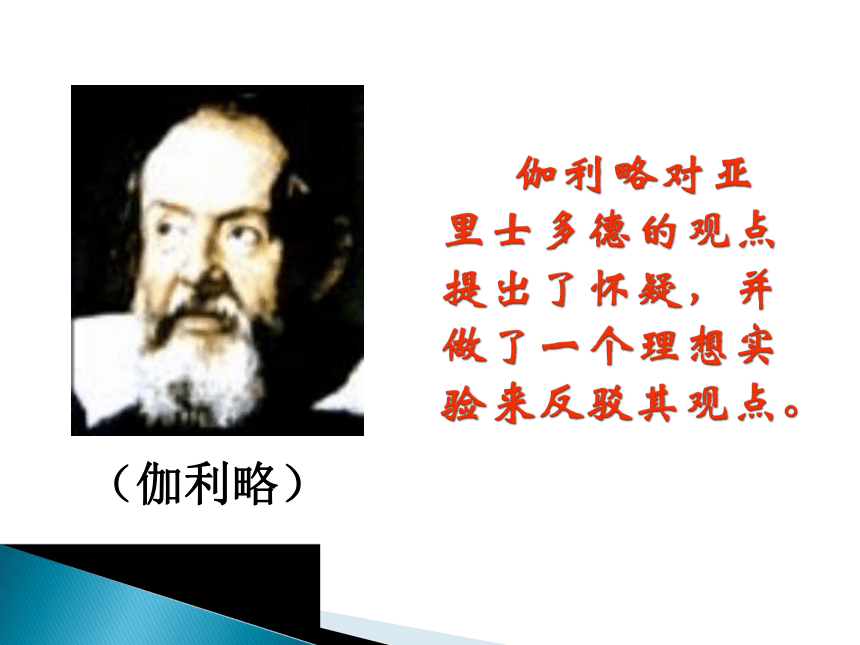 伽利略对亚里士多德的观点提出了怀疑，并做了一个理想实验来反驳其观点。

（伽利略）